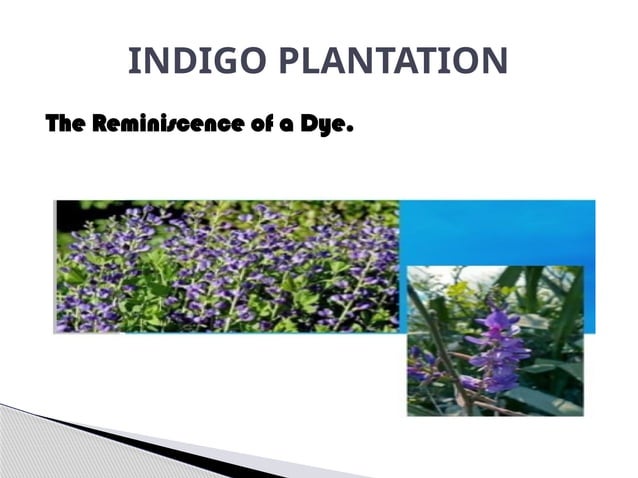 INDIGO PLANTATION

The Reminiscence of a Dye.